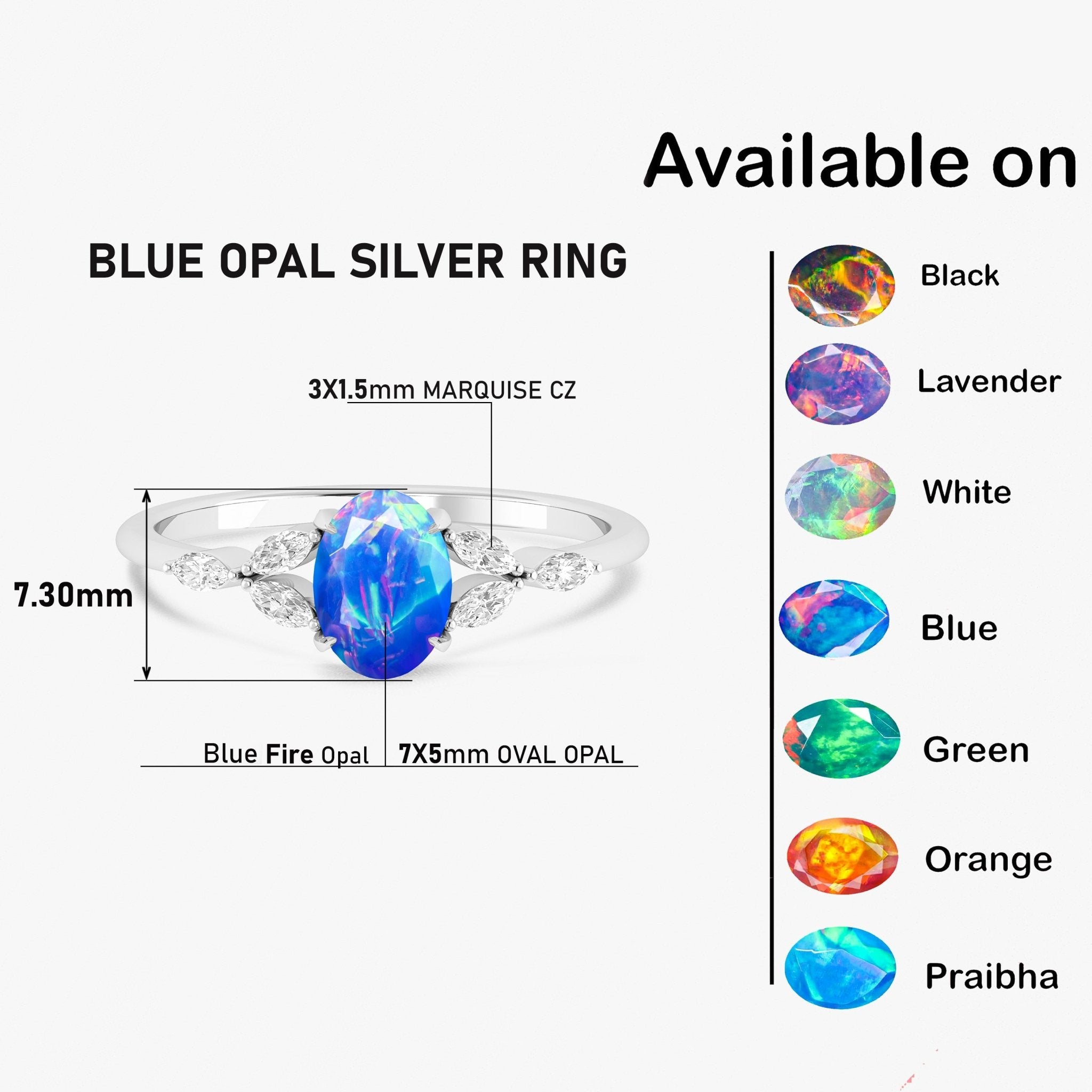 Available on

BLUE OPAL SILVER RING

3X1.5mm MARQUISE CZ

7.30mm

Blue Fire Opal

7X5mm OVAL OPAL

Black

Lavender

White

Blue

Green

Orange

Praibha